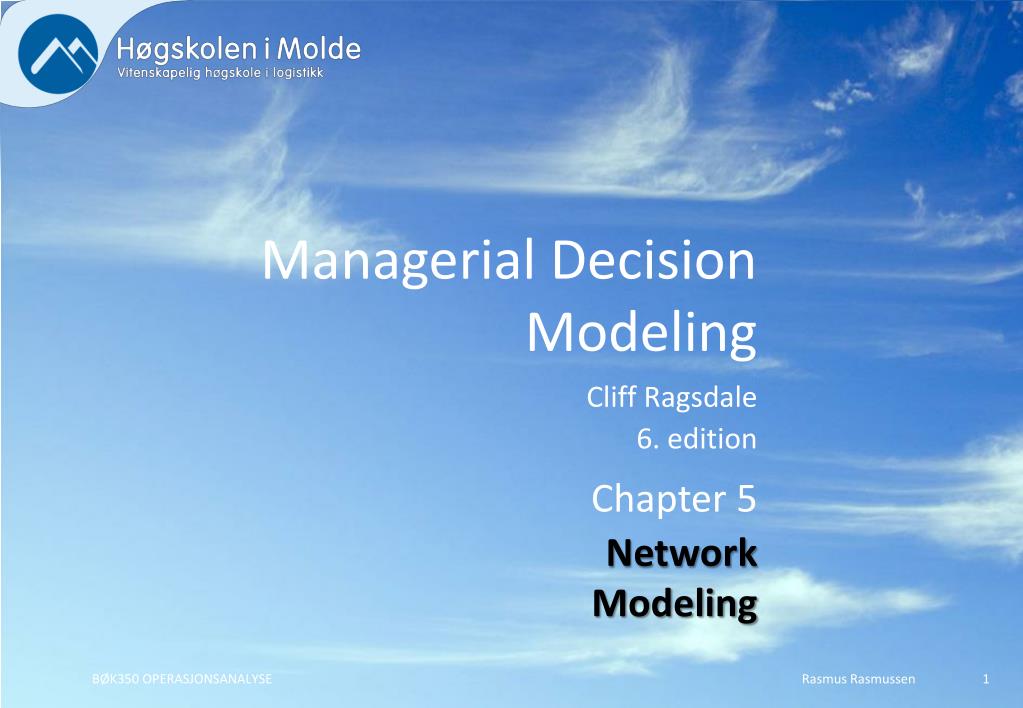 Høgskolen i Molde
Vitenskapelig høgskole i logistikk

Managerial Decision Modeling

Cliff Ragsdale
6. edition

Chapter 5

Network Modeling

BØK350 OPERASJONSANALYSE

Rasmus Rasmussen

1